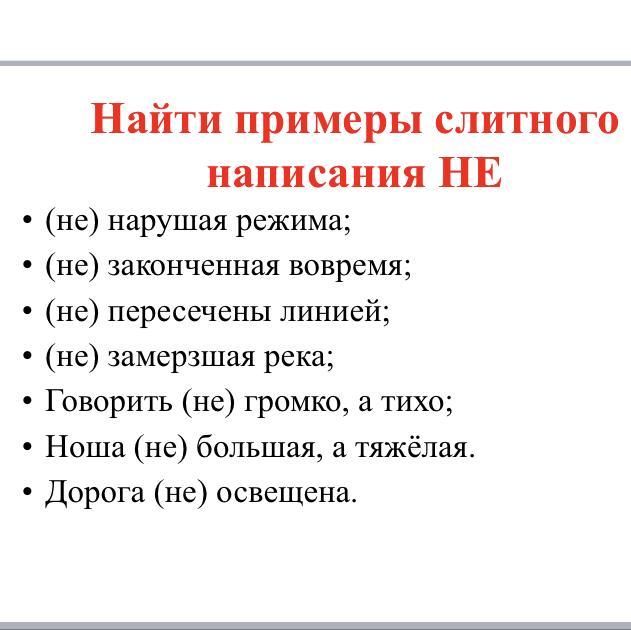 Найти примеры слитного написания НЕ

• (не) нарушая режима;
• (не) законченная вовремя;
• (не) пересечены линией;
• (не) замерзшая река;
• Говорить (не) громко, а тихо;
• Ноша (не) большая, а тяжёлая.
• Дорога (не) освещена.